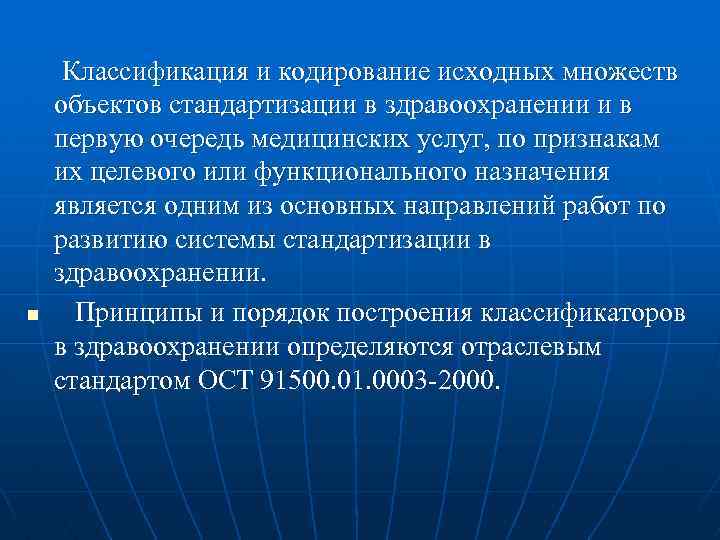 Классификация и кодирование исходных множеств объектов стандартизации в здравоохранении и в первую очередь медицинских услуг, по признакам их целевого или функционального назначения является одним из основных направлений работ по развитию системы стандартизации в здравоохранении.

Принципы и порядок построения классификаторов в здравоохранении определяются отраслевым стандартом ОСТ 91500.01.0003-2000.